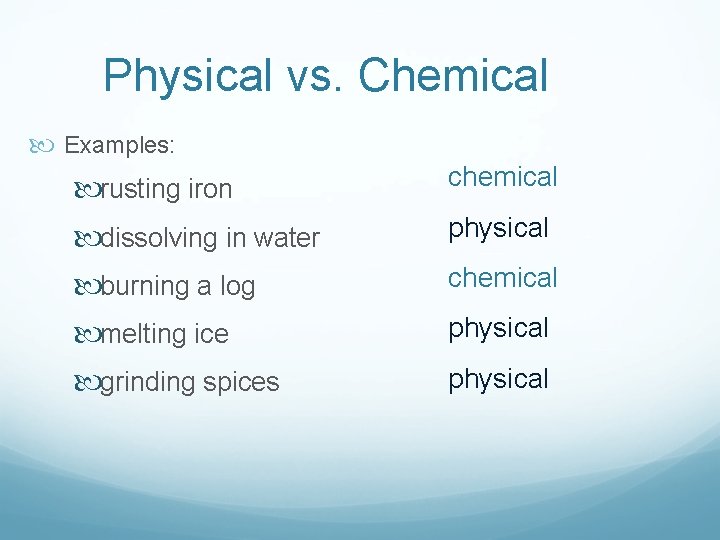 Physical vs. Chemical

Examples:

rusting iron
chemical

dissolving in water
physical

burning a log
chemical

melting ice
physical

grinding spices
physical